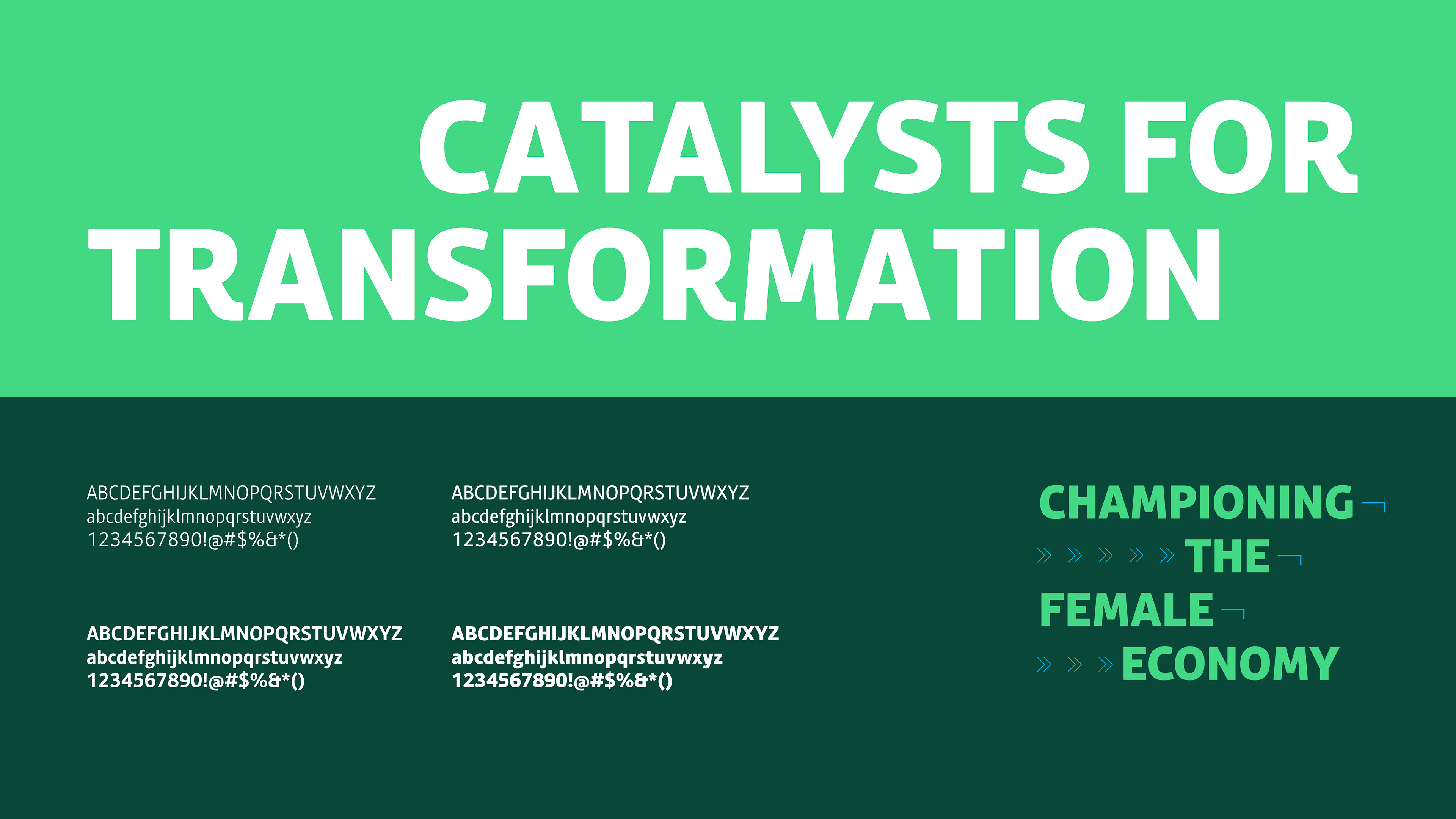 CATALYSTS FOR TRANSFORMATION

ABCDEFGHIJKLMNOPQRSTUVWXYZ
abcdefghijklmnopqrstuvwxyz
1234567890!@#$%&*()

ABCDEFGHIJKLMNOPQRSTUVWXYZ
abcdefghijklmnopqrstuvwxyz
1234567890!@#$%&*()

ABCDEFGHIJKLMNOPQRSTUVWXYZ
abcdefghijklmnopqrstuvwxyz
1234567890!@#$%&*()

ABCDEFGHIJKLMNOPQRSTUVWXYZ
abcdefghijklmnopqrstuvwxyz
1234567890!@#$%&*()

CHAMPIONING
» » » » » THE
FEMALE
» » » ECONOMY